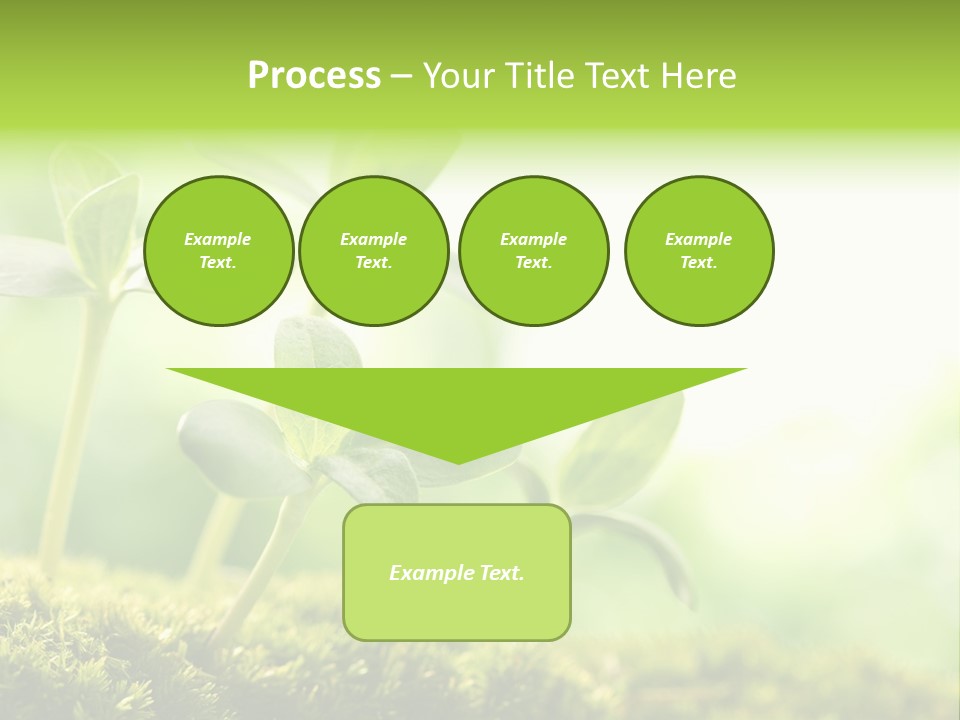 Process – Your Title Text Here

Example Text.

Example Text.

Example Text.

Example Text.

Example Text.